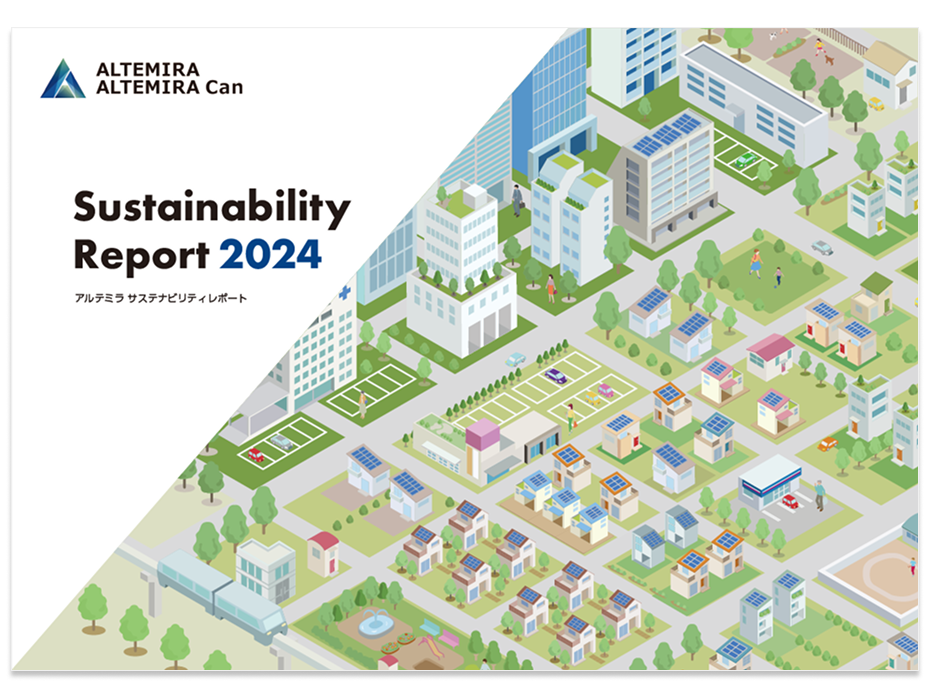 ALTEMIRA
ALTEMIRA Can

Sustainability Report 2024

アルテミラ サステナビリティレポート